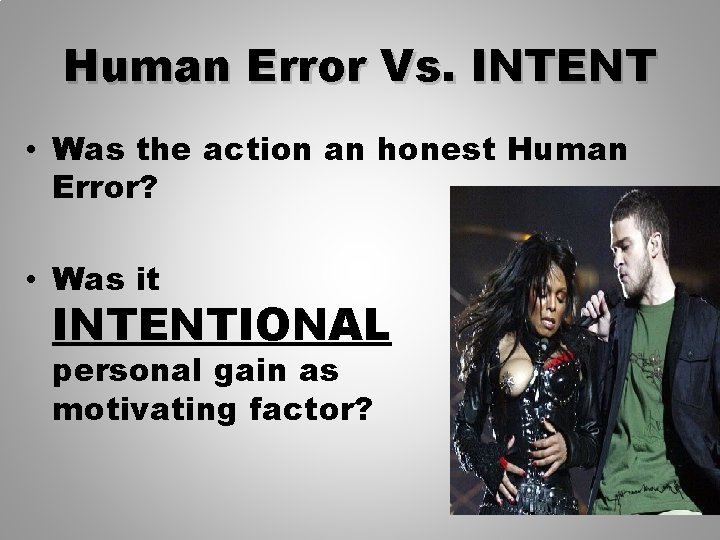 Human Error Vs. INTENT

• Was the action an honest Human Error?

• Was it INTENTIONAL personal gain as motivating factor?